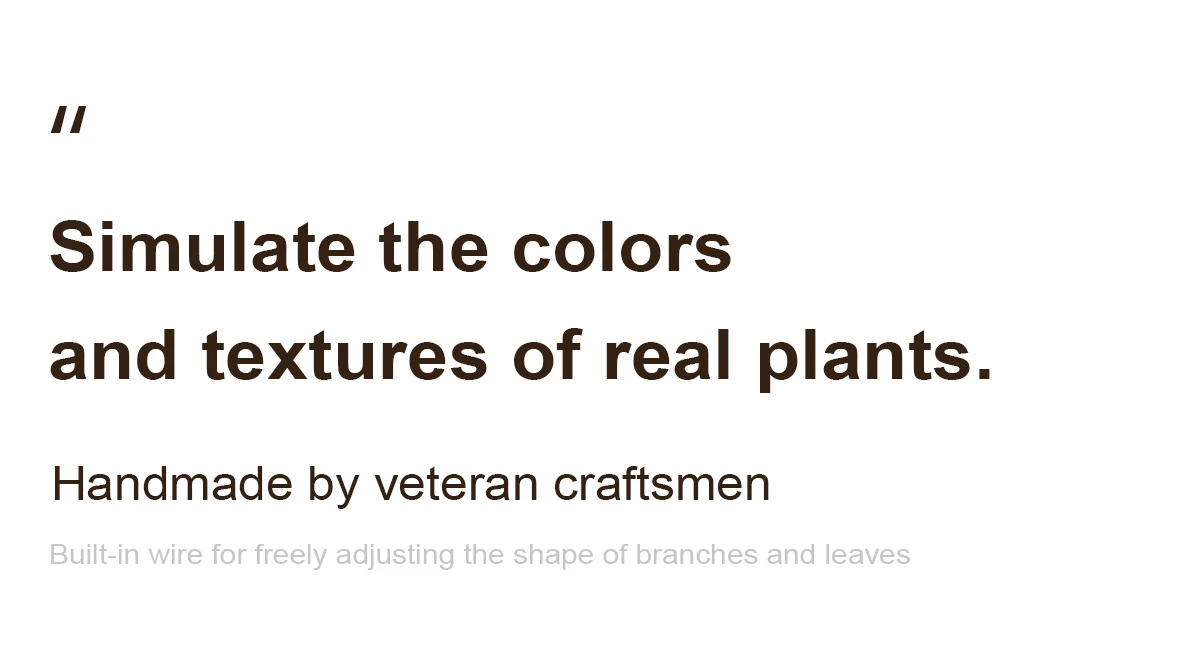 "

Simulate the colors and textures of real plants.

Handmade by veteran craftsmen

Built-in wire for freely adjusting the shape of branches and leaves